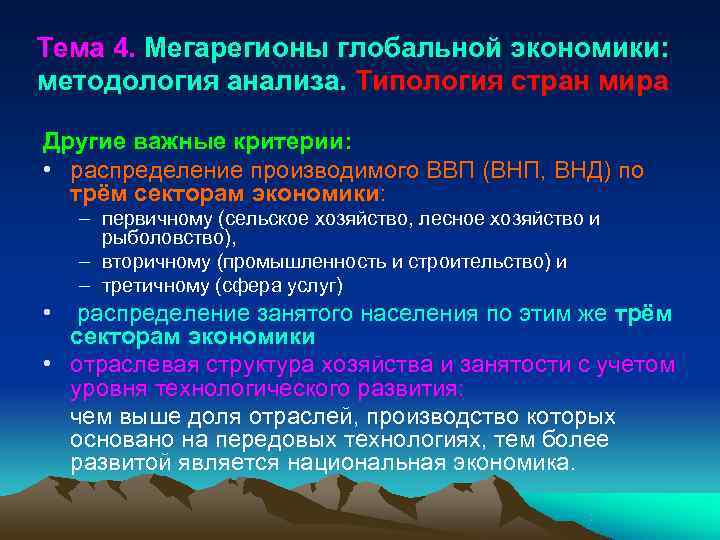 Тема 4. Мегарегионы глобальной экономики: методология анализа. Типология стран мира

Другие важные критерии:

• распределение производимого ВВП (ВНП, ВНД) по трём секторам экономики:
– первичному (сельское хозяйство, лесное хозяйство и рыболовство),
– вторичному (промышленность и строительство) и
– третичному (сфера услуг)

• распределение занятого населения по этим же трём секторам экономики

• отраслевая структура хозяйства и занятости с учетом уровня технологического развития:
чем выше доля отраслей, производство которых основано на передовых технологиях, тем более развитой является национальная экономика.